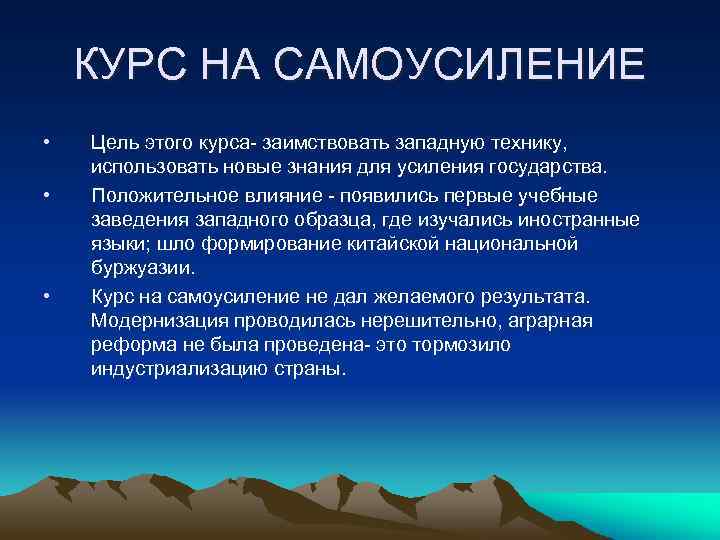 КУРС НА САМОУСИЛЕНИЕ

• Цель этого курса- заимствовать западную технику, использовать новые знания для усиления государства.

• Положительное влияние - появились первые учебные заведения западного образца, где изучались иностранные языки; шло формирование китайской национальной буржуазии.

• Курс на самоусиление не дал желаемого результата. Модернизация проводилась нерешительно, аграрная реформа не была проведена- это тормозило индустриализацию страны.